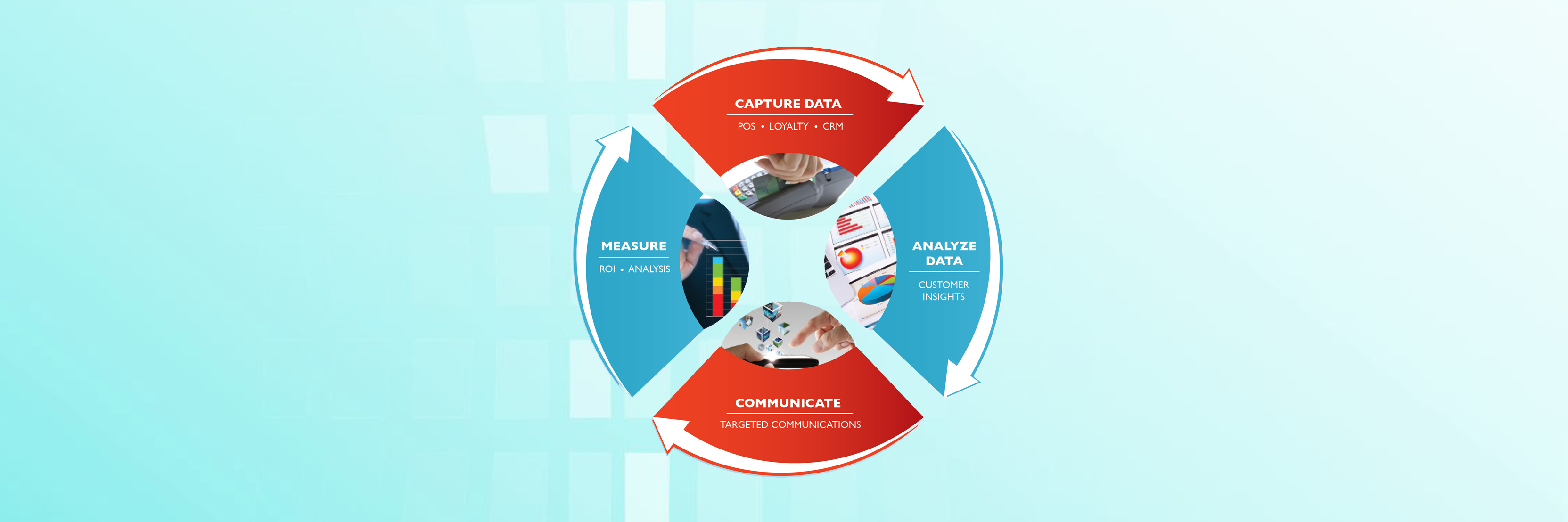 CAPTURE DATA
POS • LOYALTY • CRM

ANALYZE DATA
CUSTOMER INSIGHTS

COMMUNICATE
TARGETED COMMUNICATIONS

MEASURE
ROI • ANALYSIS